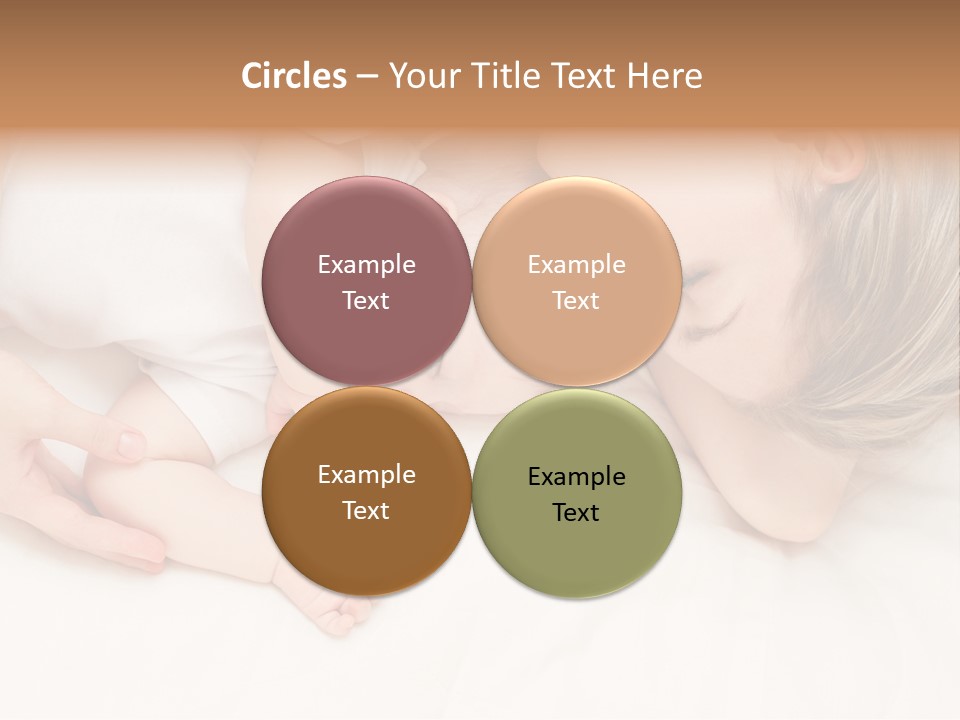 Circles – Your Title Text Here

Example Text

Example Text

Example Text

Example Text